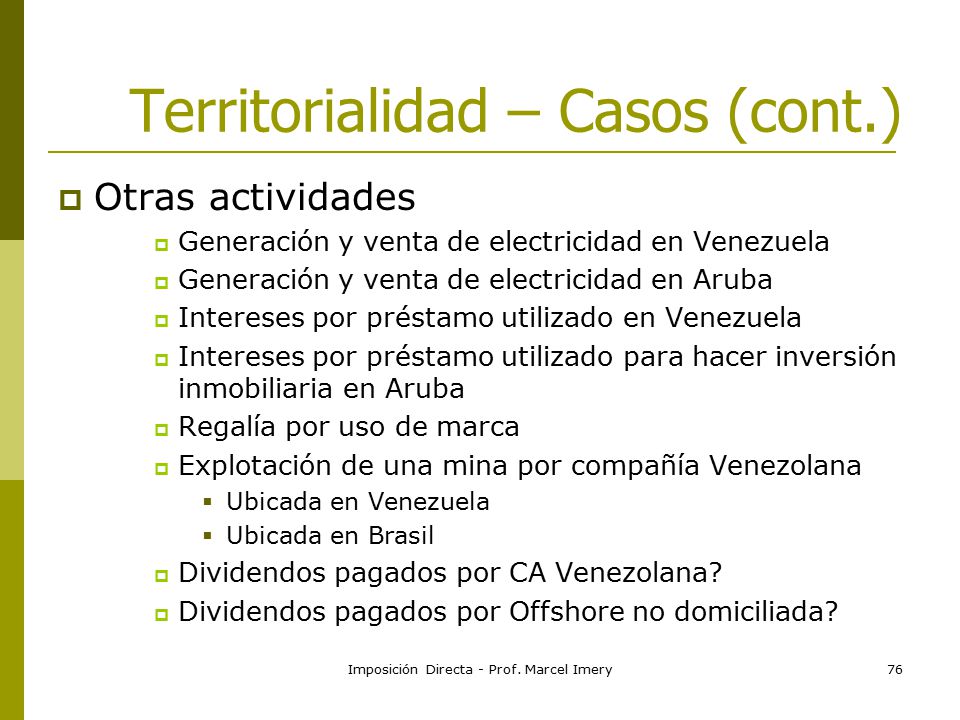 Territorialidad – Casos (cont.)

Otras actividades

Generación y venta de electricidad en Venezuela

Generación y venta de electricidad en Aruba

Intereses por préstamo utilizado en Venezuela

Intereses por préstamo utilizado para hacer inversión inmobiliaria en Aruba

Regalía por uso de marca

Explotación de una mina por compañía Venezolana

Ubicada en Venezuela

Ubicada en Brasil

Dividendos pagados por CA Venezolana?

Dividendos pagados por Offshore no domiciliada?

Imposición Directa - Prof. Marcel Imery

76